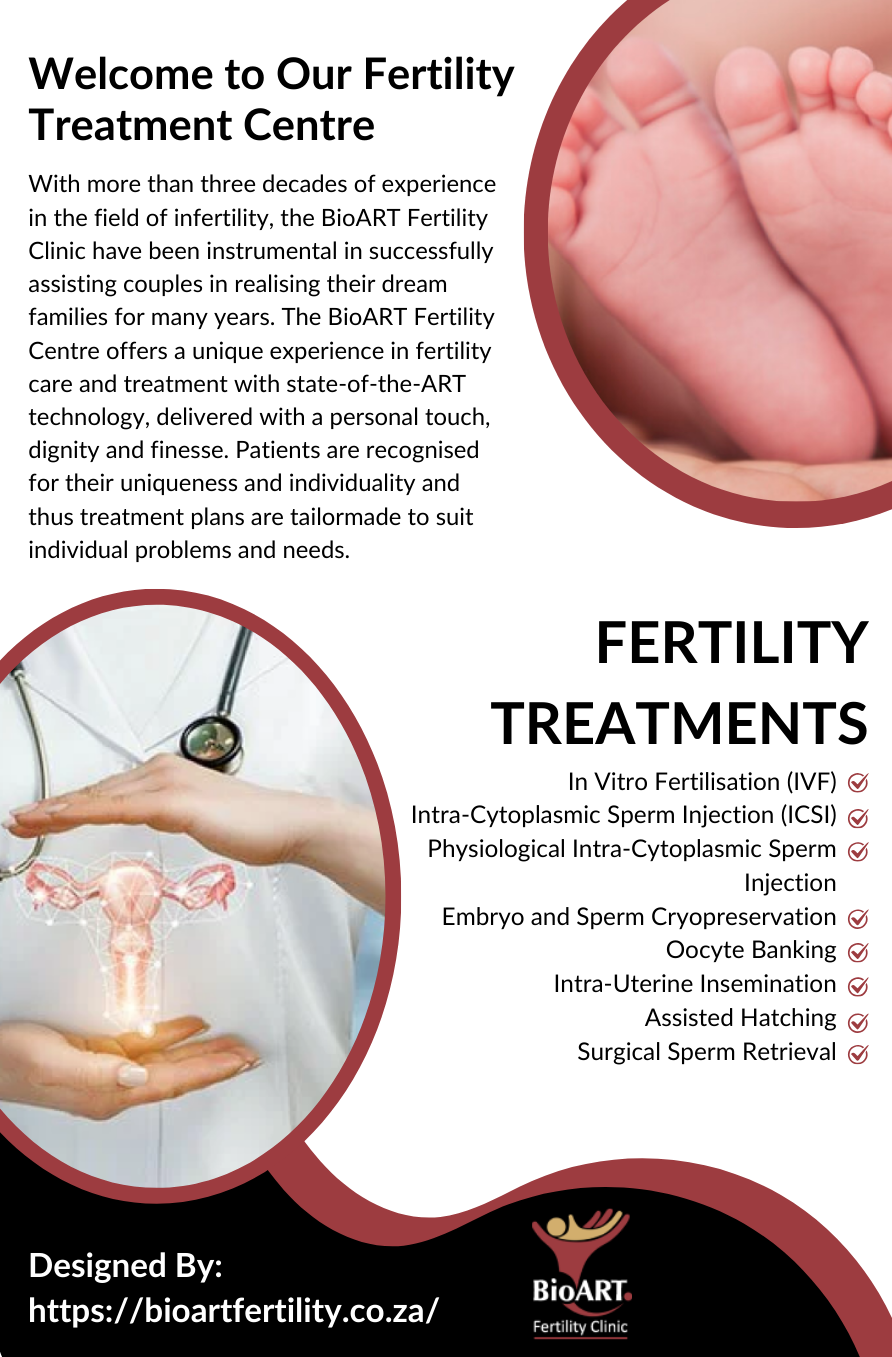 Welcome to Our Fertility Treatment Centre

With more than three decades of experience in the field of infertility, the BioART Fertility Clinic have been instrumental in successfully assisting couples in realising their dream families for many years. The BioART Fertility Centre offers a unique experience in fertility care and treatment with state-of-the-ART technology, delivered with a personal touch, dignity and finesse. Patients are recognised for their uniqueness and individuality and thus treatment plans are tailormade to suit individual problems and needs.

FERTILITY TREATMENTS

In Vitro Fertilisation (IVF)
Intra-Cytoplasmic Sperm Injection (ICSI)
Physiological Intra-Cytoplasmic Sperm Injection
Embryo and Sperm Cryopreservation
Oocyte Banking
Intra-Uterine Insemination
Assisted Hatching
Surgical Sperm Retrieval

Designed By:
https://bioartfertility.co.za/

BioART.
Fertility Clinic